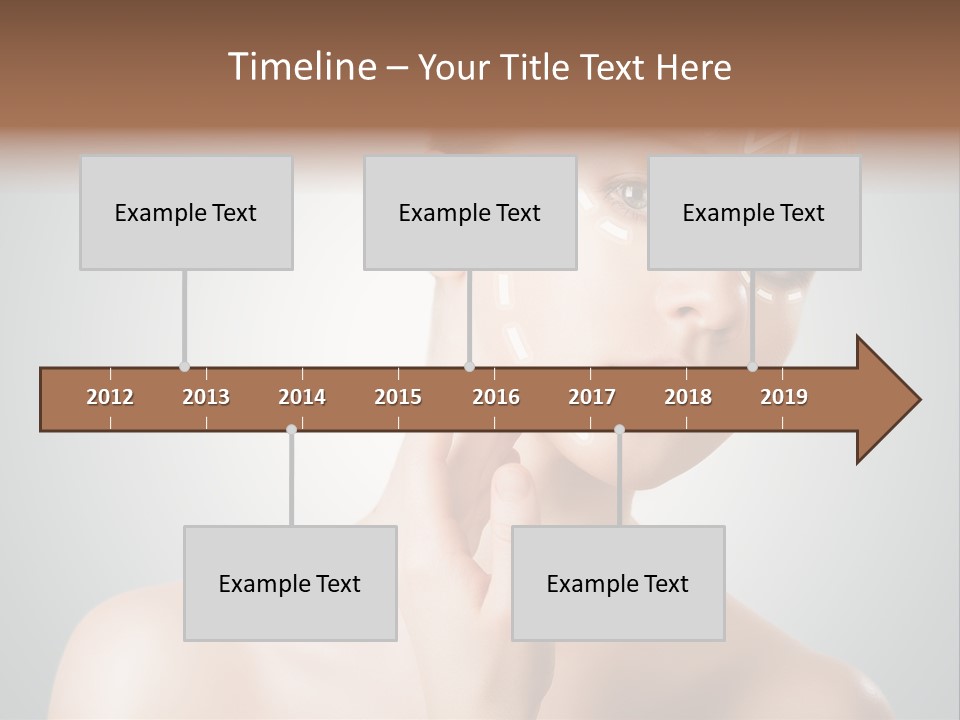 Timeline – Your Title Text Here

Example Text

Example Text

Example Text

2012 2013 2014 2015 2016 2017 2018 2019

Example Text

Example Text